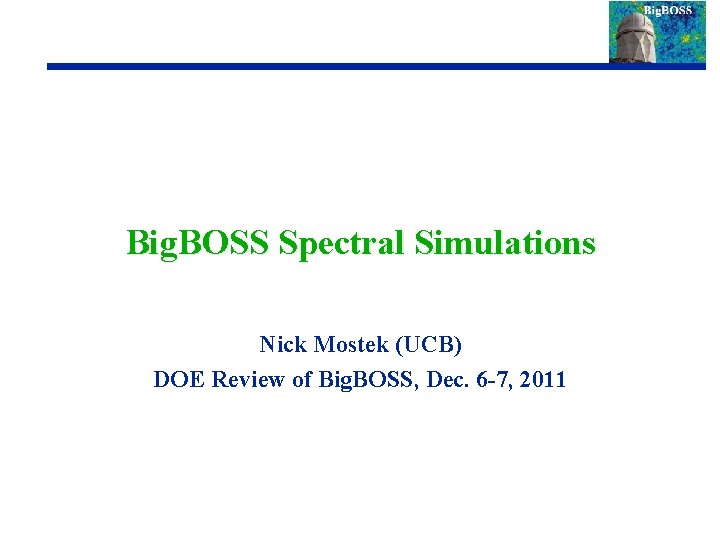 BigBOSS

BigBOSS Spectral Simulations

Nick Mostek (UCB)
DOE Review of BigBOSS, Dec. 6-7, 2011